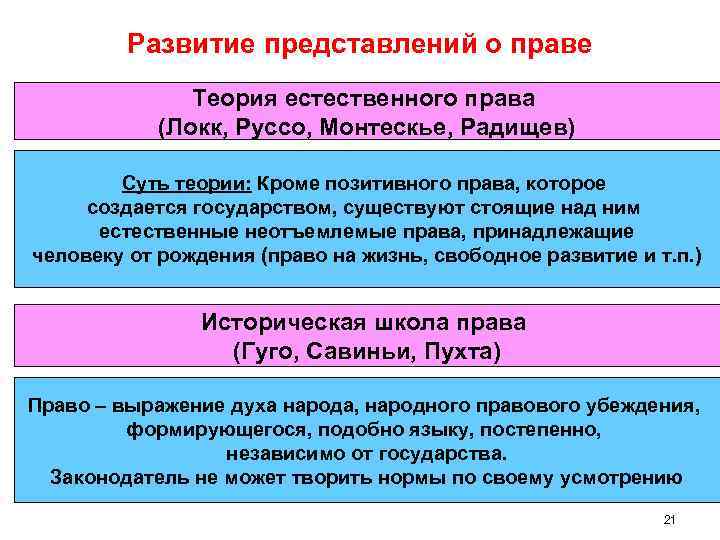 Развитие представлений о праве

Теория естественного права
(Локк, Руссо, Монтескье, Радищев)

Суть теории: Кроме позитивного права, которое создается государством, существуют стоящие над ним естественные неотъемлемые права, принадлежащие человеку от рождения (право на жизнь, свободное развитие и т.п.)

Историческая школа права
(Гуго, Савиньи, Пухта)

Право – выражение духа народа, народного правового убеждения, формирующегося, подобно языку, постепенно, независимо от государства.
Законодатель не может творить нормы по своему усмотрению

21